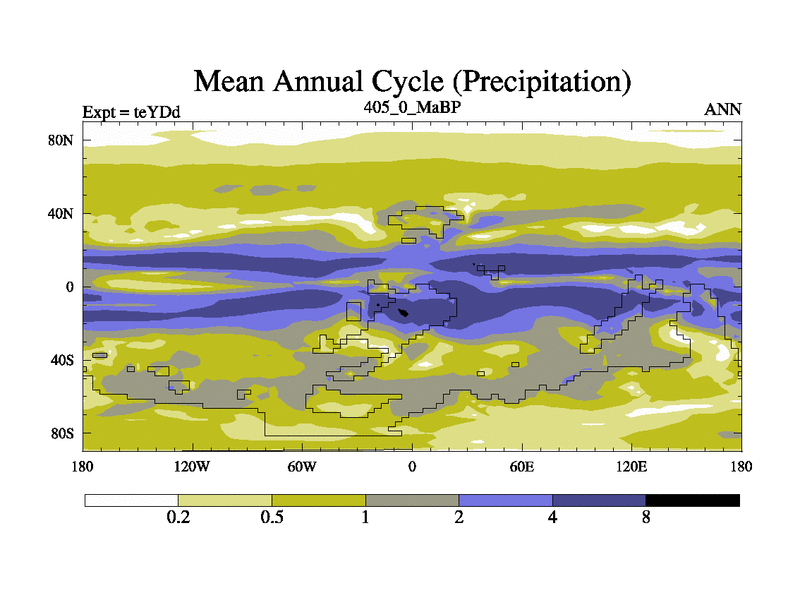 Mean Annual Cycle (Precipitation)

Expt = teYDd

405_0_MaBP

ANN

80N
40N
0
40S
80S

180
120W
60W
0
60E
120E
180

0.2
0.5
1
2
4
8